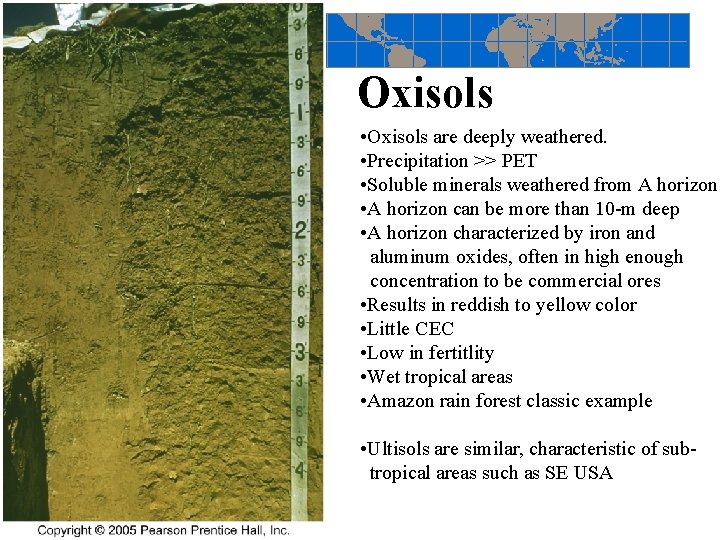 0
3'
6'
9'
1'
3'
6'
9'
2'
3'
6'
9'
3'
3'
6'
9'
4'

Oxisols

•Oxisols are deeply weathered.
•Precipitation >> PET
•Soluble minerals weathered from A horizon
•A horizon can be more than 10-m deep
•A horizon characterized by iron and aluminum oxides, often in high enough concentration to be commercial ores
•Results in reddish to yellow color
•Little CEC
•Low in fertitlity
•Wet tropical areas
•Amazon rain forest classic example

•Ultisols are similar, characteristic of sub-tropical areas such as SE USA

Copyright © 2005 Pearson Prentice Hall, Inc.